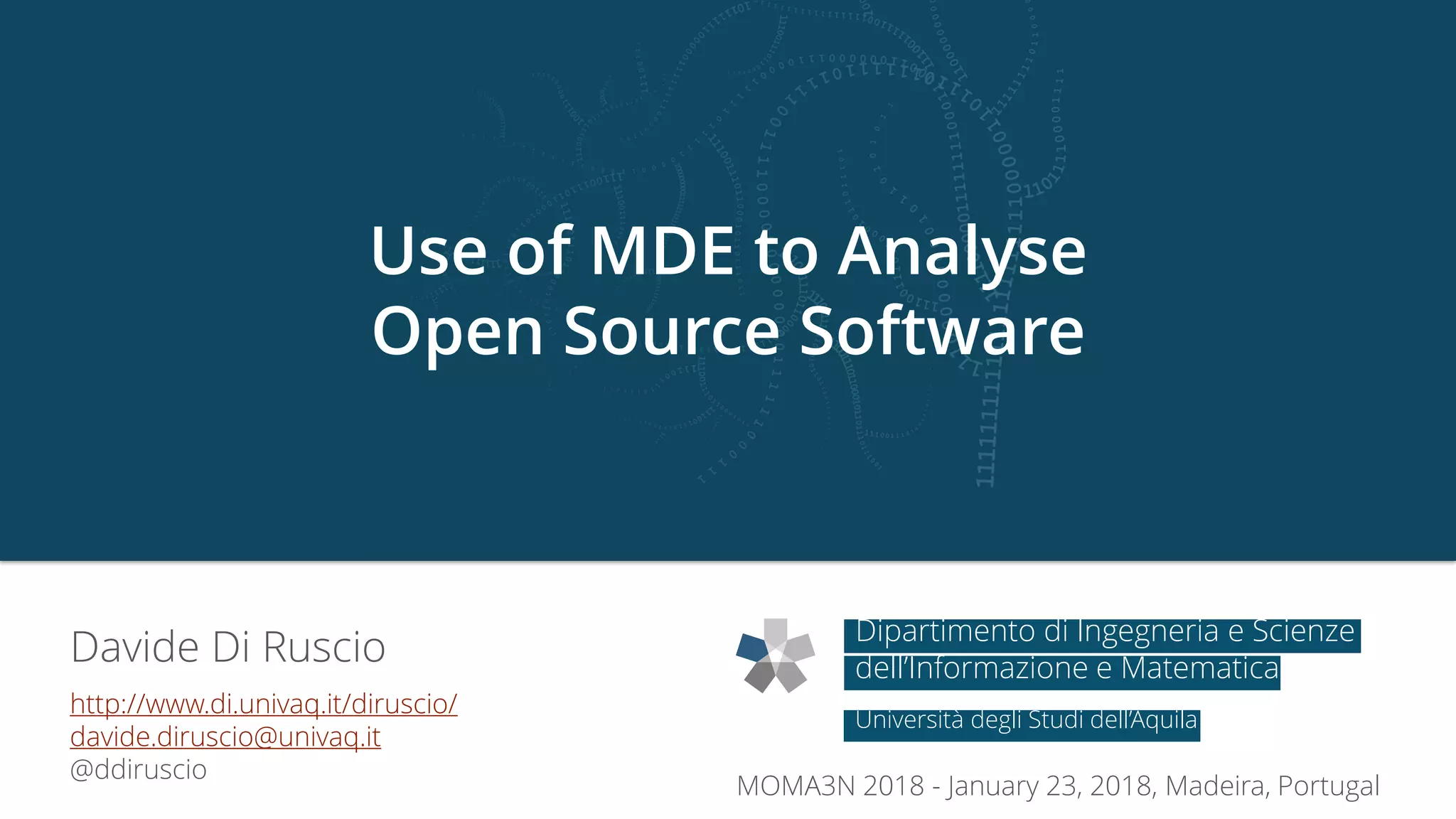 Use of MDE to Analyse Open Source Software

Davide Di Ruscio

http://www.di.univaq.it/diruscio/
davide.diruscio@univaq.it
@ddiruscio

Dipartimento di Ingegneria e Scienze dell'Informazione e Matematica

Università degli Studi dell'Aquila

MOMA3N 2018 - January 23, 2018, Madeira, Portugal